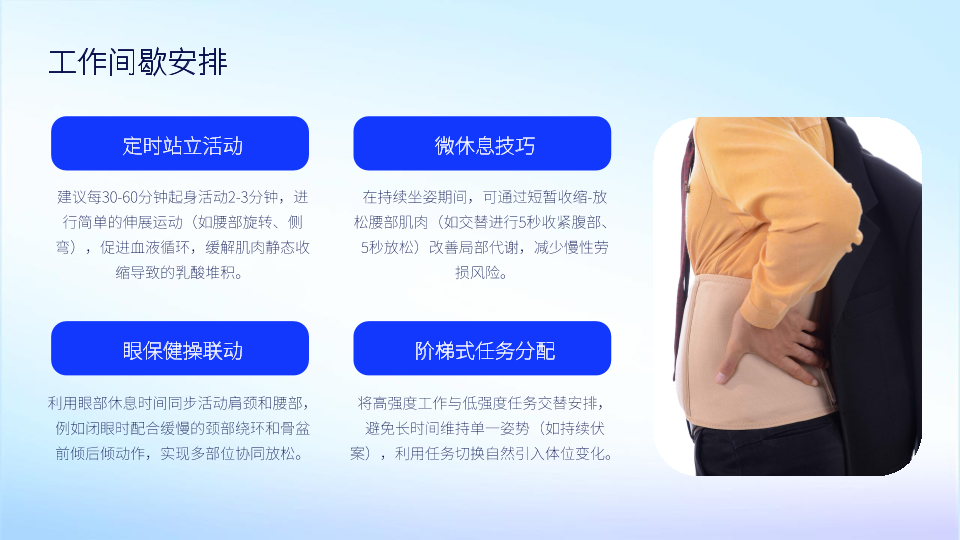 工作间歇安排

定时站立活动

建议每30-60分钟起身活动2-3分钟，进行简单的伸展运动（如腰部旋转、侧弯），促进血液循环，缓解肌肉静态收缩导致的乳酸堆积。

微休息技巧

在持续坐姿期间，可通过短暂收缩-放松腰部肌肉（如交替进行5秒收紧腹部、5秒放松）改善局部代谢，减少慢性劳损风险。

眼保健操联动

利用眼部休息时间同步活动肩颈和腰部，例如闭眼时配合缓慢的颈部绕环和骨盆前倾后倾动作，实现多部位协同放松。

阶梯式任务分配

将高强度工作与低强度任务交替安排，避免长时间维持单一姿势（如持续伏案），利用任务切换自然引入体位变化。